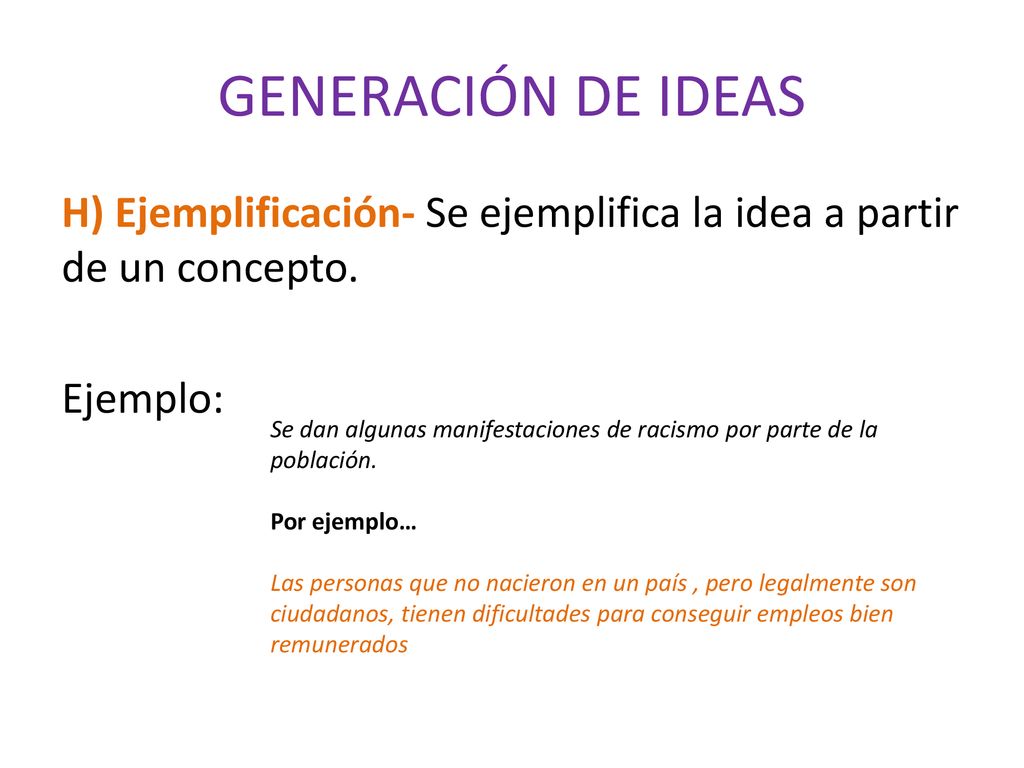 GENERACIÓN DE IDEAS

H) Ejemplificación- Se ejemplifica la idea a partir de un concepto.

Ejemplo:

Se dan algunas manifestaciones de racismo por parte de la población.

Por ejemplo…

Las personas que no nacieron en un país , pero legalmente son ciudadanos, tienen dificultades para conseguir empleos bien remunerados